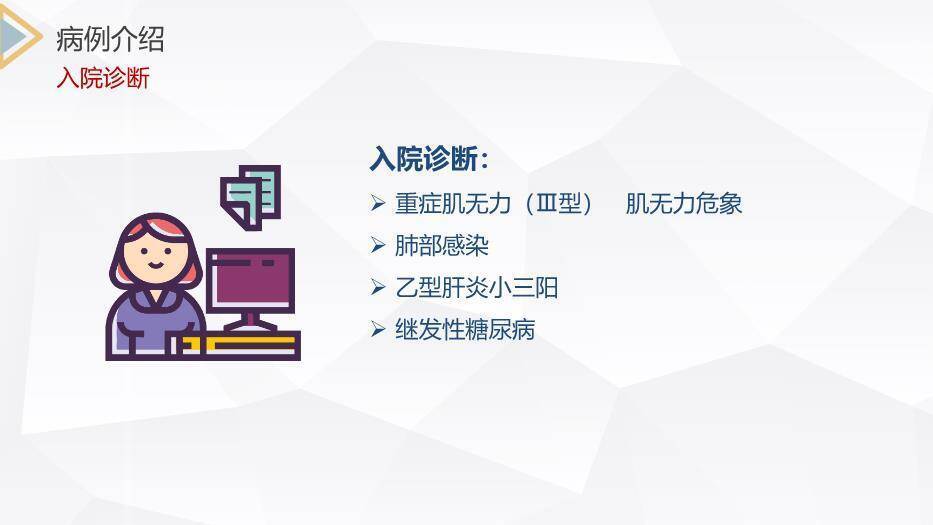 病例介绍
入院诊断

入院诊断：
➢ 重症肌无力（Ⅲ型） 肌无力危象
➢ 肺部感染
➢ 乙型肝炎小三阳
➢ 继发性糖尿病